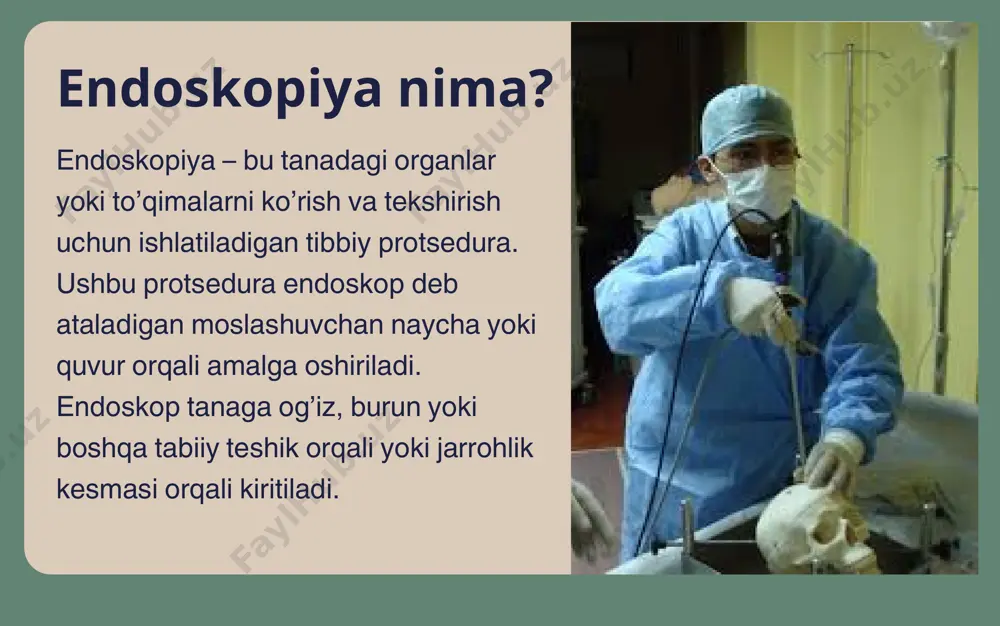 Endoskopiya nima?

Endoskopiya – bu tanadagi organlar yoki to'qimalarni ko'rish va tekshirish uchun ishlatiladigan tibbiy protsedura. Ushbu protsedura endoskop deb ataladigan moslashuvchan naycha yoki quvur orqali amalga oshiriladi. Endoskop tanaga og'iz, burun yoki boshqa tabiiy teshik orqali yoki jarrohlik kesmasi orqali kiritiladi.

FaylHub.uz